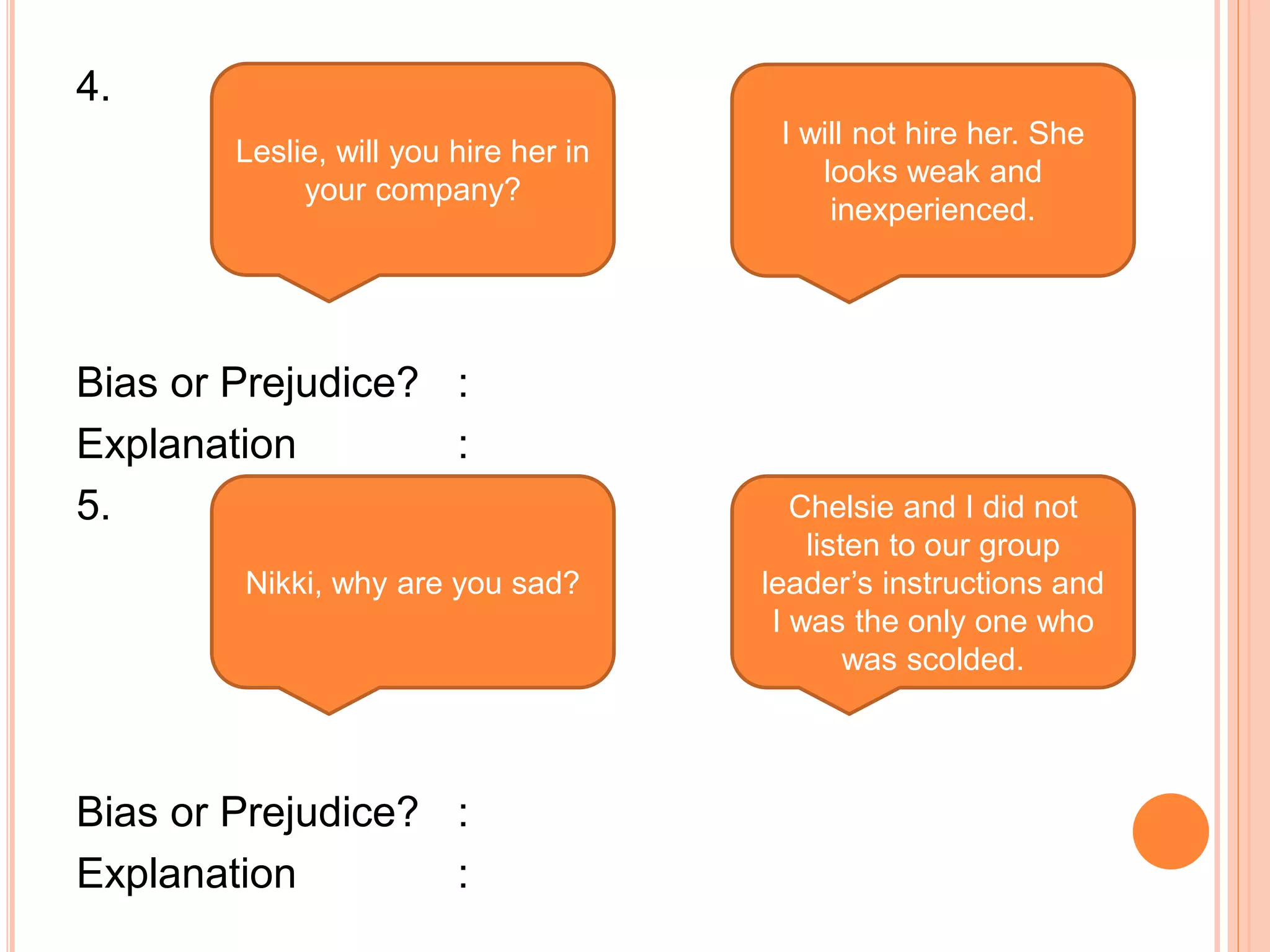 4.

Leslie, will you hire her in your company?

I will not hire her. She looks weak and inexperienced.

Bias or Prejudice? :
Explanation :

5.

Nikki, why are you sad?

Chelsie and I did not listen to our group leader’s instructions and I was the only one who was scolded.

Bias or Prejudice? :
Explanation :